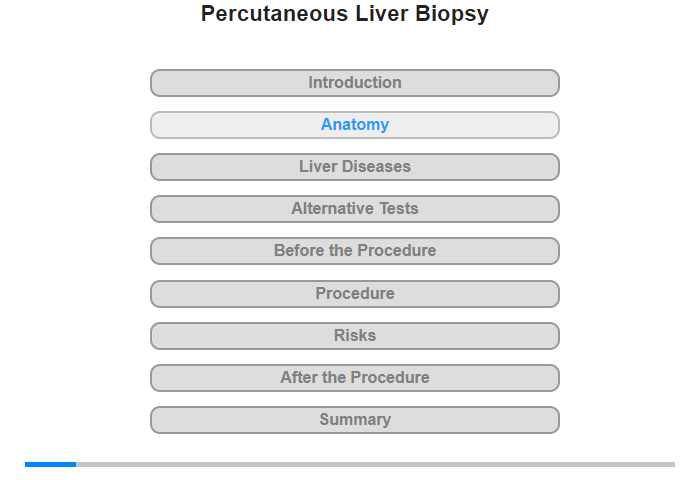 Percutaneous Liver Biopsy

Introduction

Anatomy

Liver Diseases

Alternative Tests

Before the Procedure

Procedure

Risks

After the Procedure

Summary